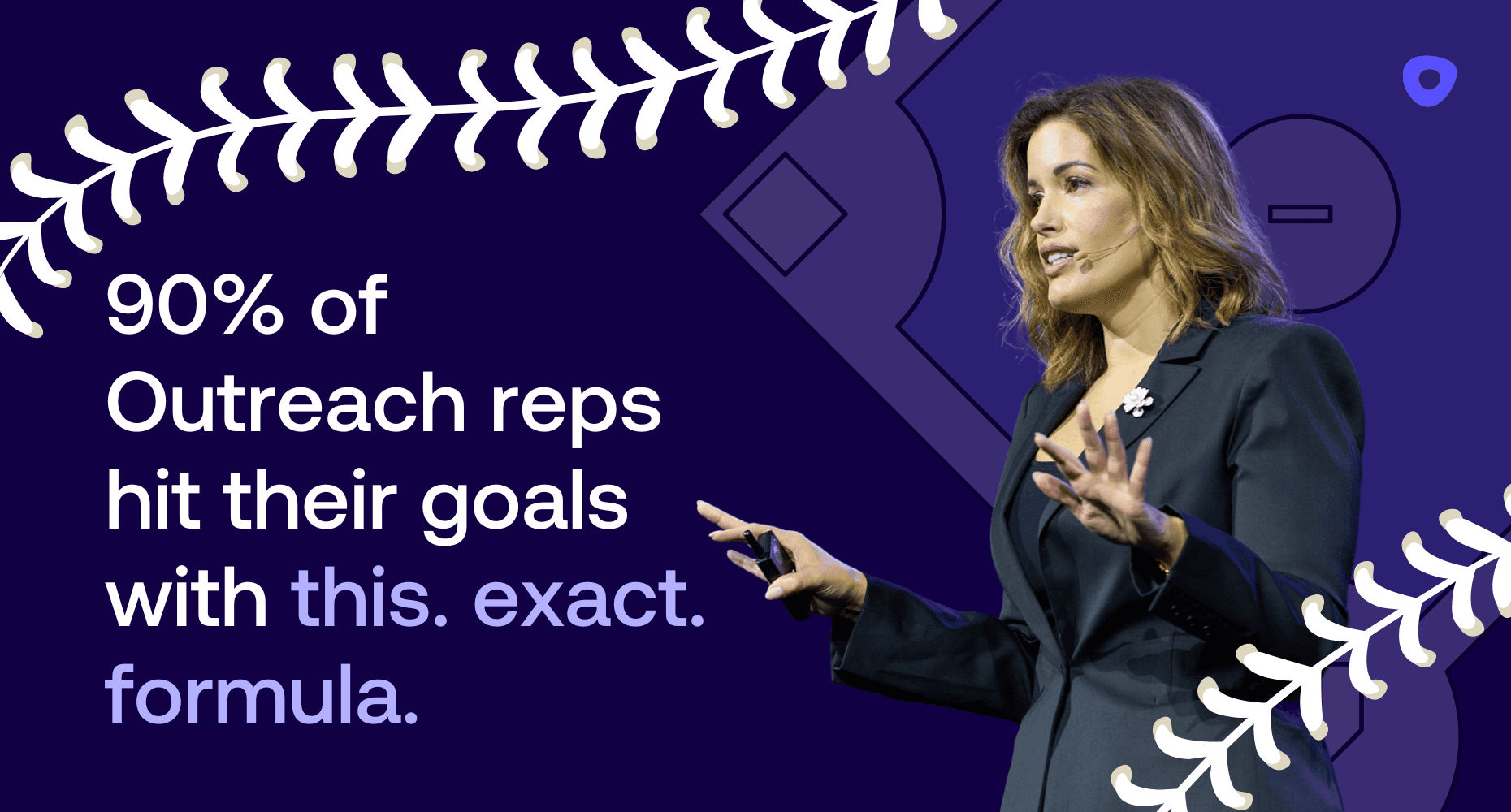 90% of Outreach reps hit their goals with this. exact. formula.